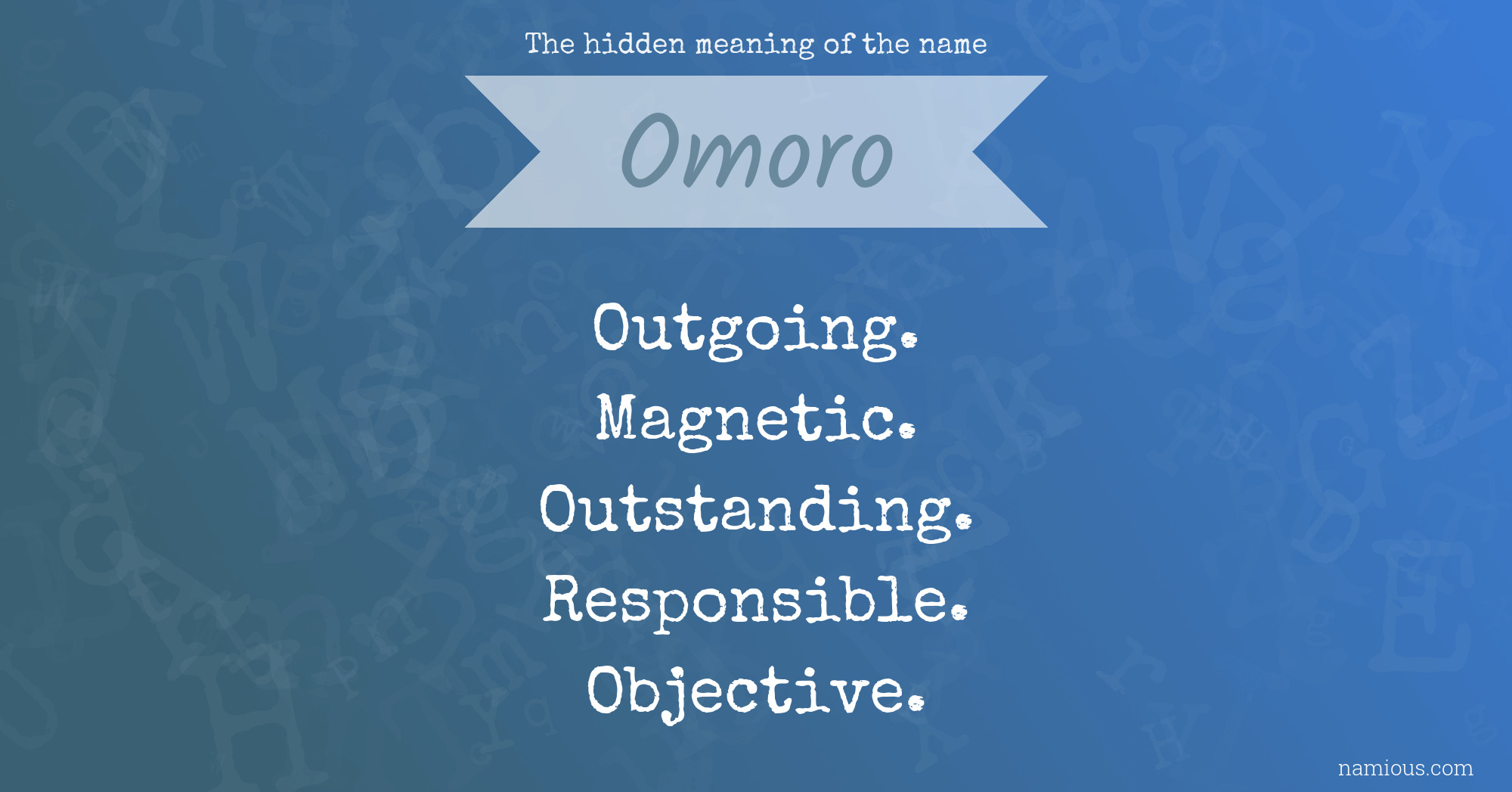 The hidden meaning of the name

Omoro

Outgoing.
Magnetic.
Outstanding.
Responsible.
Objective.

namious.com